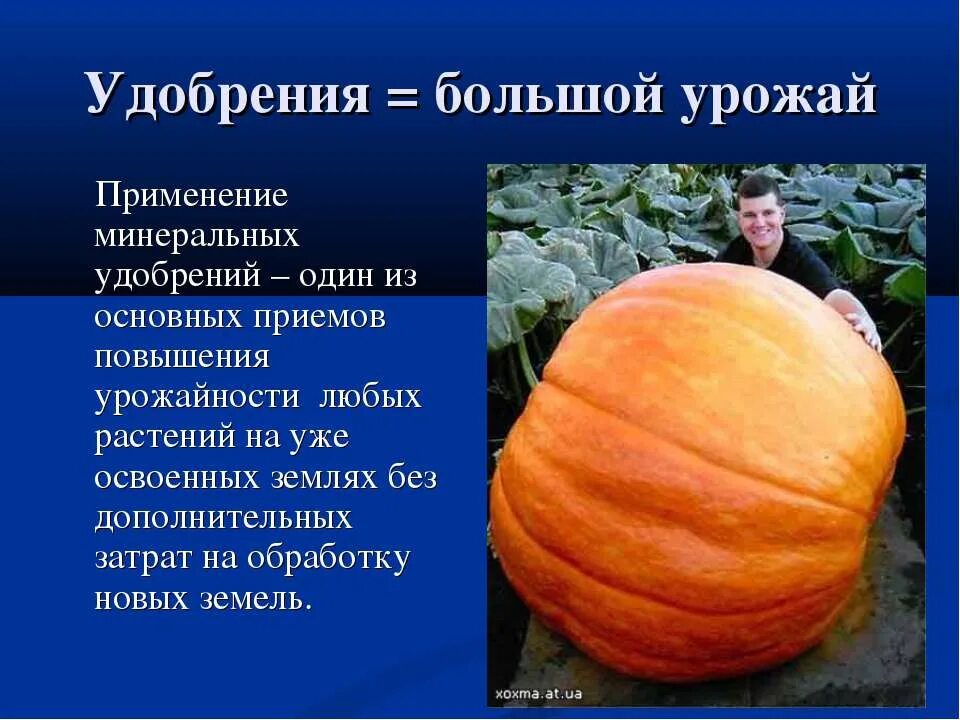 Удобрения = большой урожай

Применение минеральных удобрений – один из основных приемов повышения урожайности любых растений на уже освоенных землях без дополнительных затрат на обработку новых земель.

xoxma.at.ua